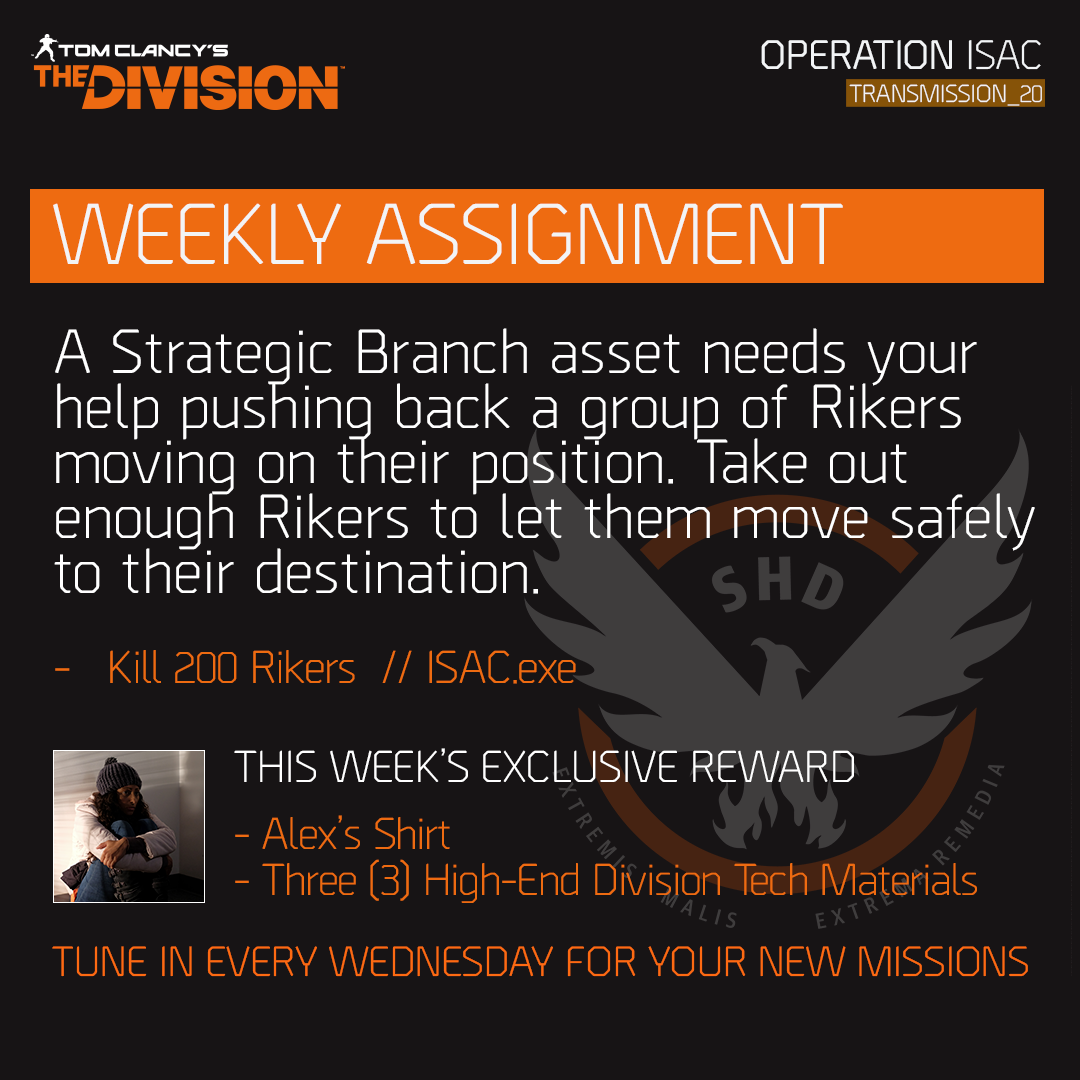 TOM CLANCY'S
THE DIVISION

OPERATION ISAC
TRANSMISSION_20

WEEKLY ASSIGNMENT

A Strategic Branch asset needs your help pushing back a group of Rikers moving on their position. Take out enough Rikers to let them move safely to their destination.

- Kill 200 Rikers // ISAC.exe

SHD
EXTREMIS MALIS EXTREMA REMEDIA

THIS WEEK'S EXCLUSIVE REWARD
- Alex's Shirt
- Three (3) High-End Division Tech Materials

TUNE IN EVERY WEDNESDAY FOR YOUR NEW MISSIONS